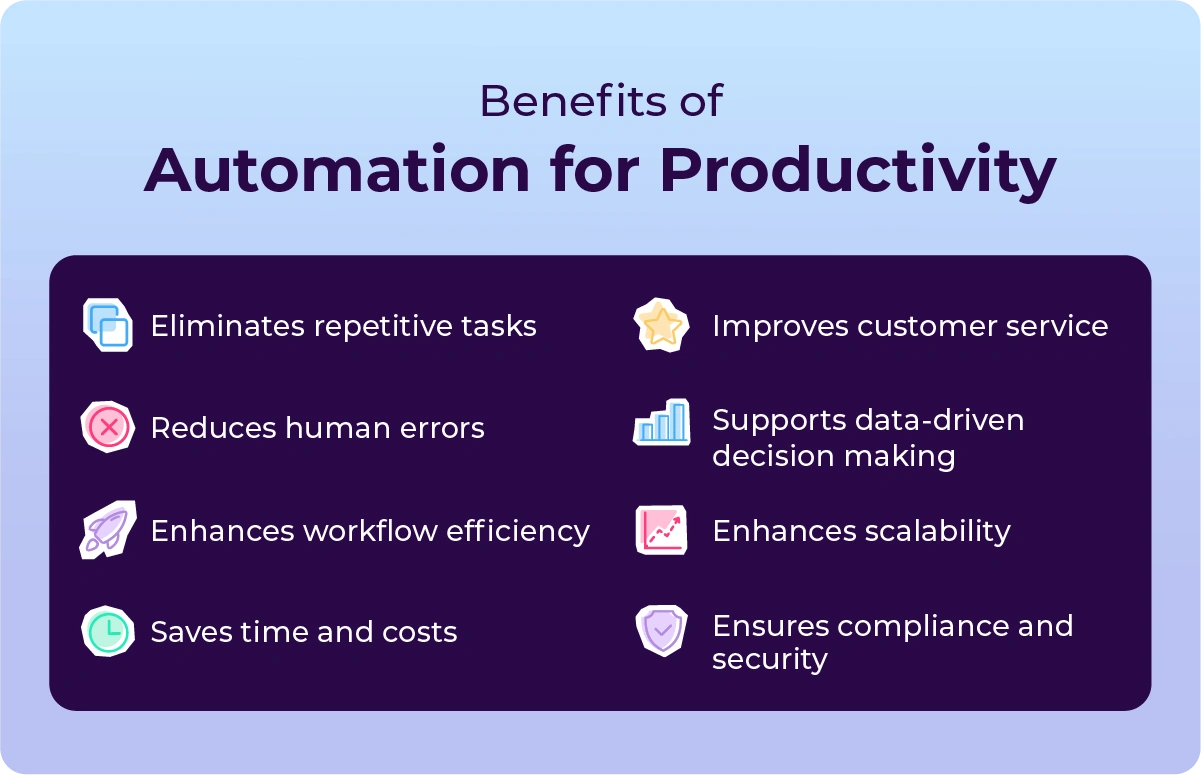 Benefits of
Automation for Productivity

Eliminates repetitive tasks

Reduces human errors

Enhances workflow efficiency

Saves time and costs

Improves customer service

Supports data-driven decision making

Enhances scalability

Ensures compliance and security